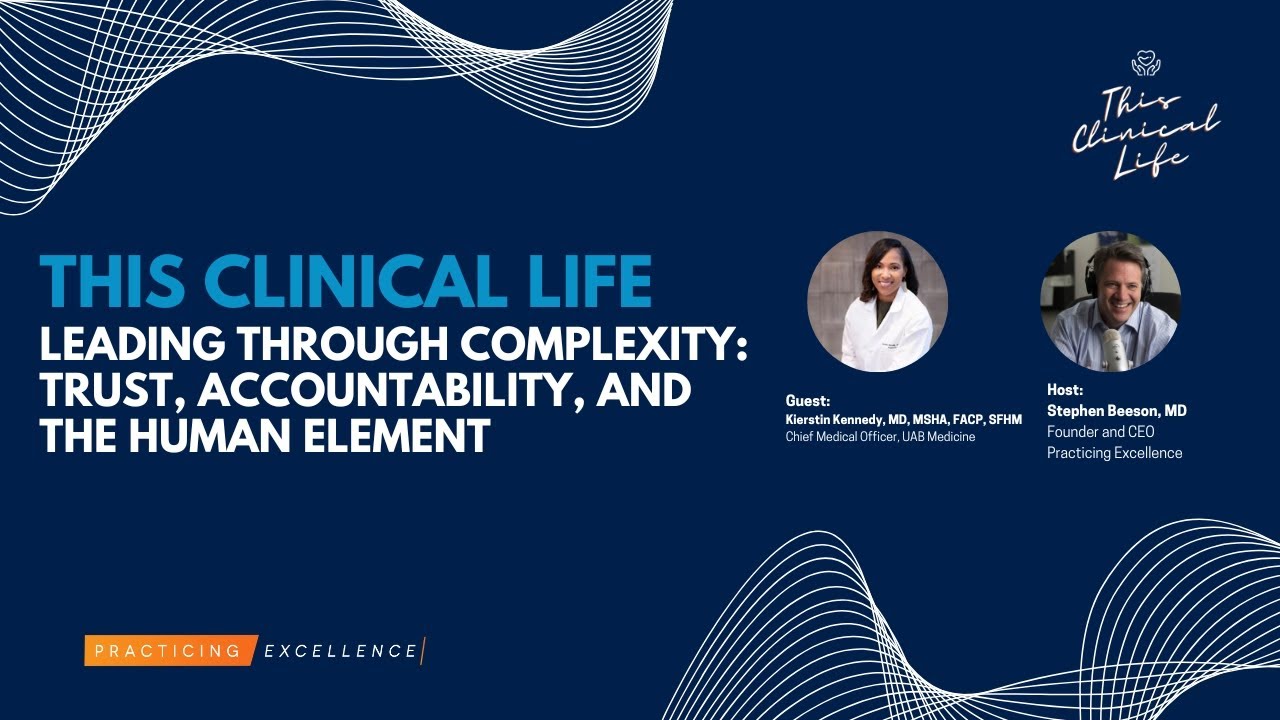 This Clinical Life

THIS CLINICAL LIFE
LEADING THROUGH COMPLEXITY: TRUST, ACCOUNTABILITY, AND THE HUMAN ELEMENT

Guest:
Kierstin Kennedy, MD, MSHA, FACP, SFHM
Chief Medical Officer, UAB Medicine

Host:
Stephen Beeson, MD
Founder and CEO
Practicing Excellence

PRACTICING EXCELLENCE